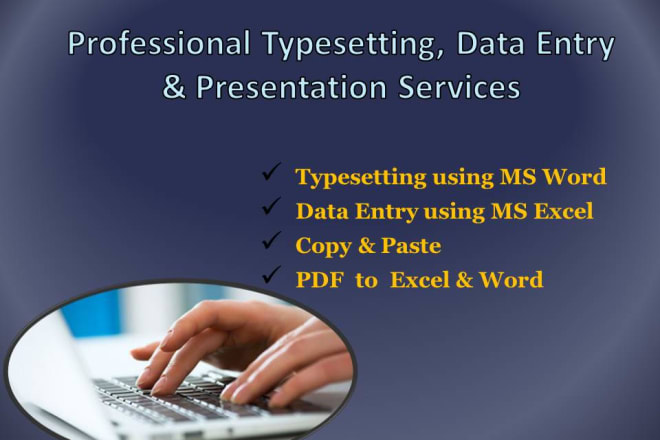 Professional Typesetting, Data Entry & Presentation Services

✓ Typesetting using MS Word
✓ Data Entry using MS Excel
✓ Copy & Paste
✓ PDF to Excel & Word